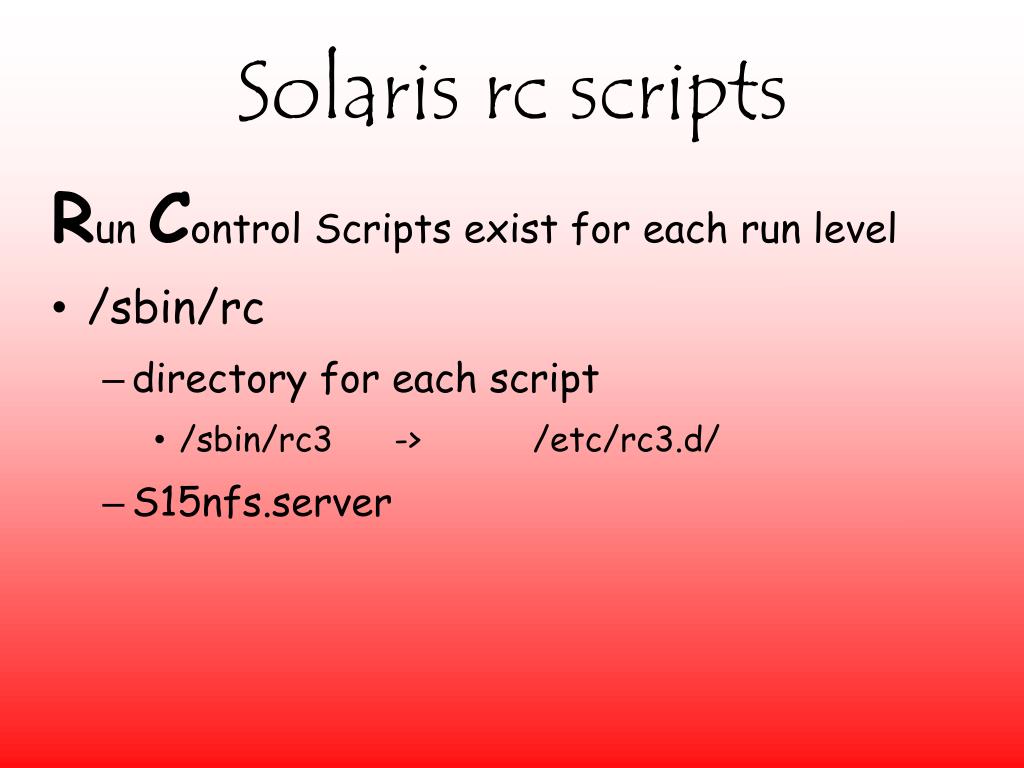 Solaris rc scripts

Run Control Scripts exist for each run level

• /sbin/rc

– directory for each script

• /sbin/rc3 -> /etc/rc3.d/

– S15nfs.server